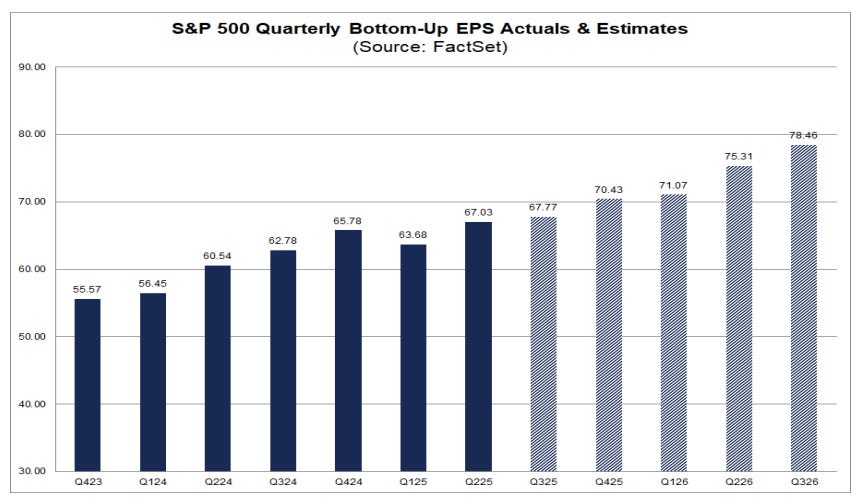 S&P 500 Quarterly Bottom-Up EPS Actuals & Estimates
(Source: FactSet)

90.00
80.00
70.00
60.00
50.00
40.00
30.00

55.57
56.45
60.54
62.78
65.78
63.68
67.03
67.77
70.43
71.07
75.31
78.46

Q423
Q124
Q224
Q324
Q424
Q125
Q225
Q325
Q425
Q126
Q226
Q326